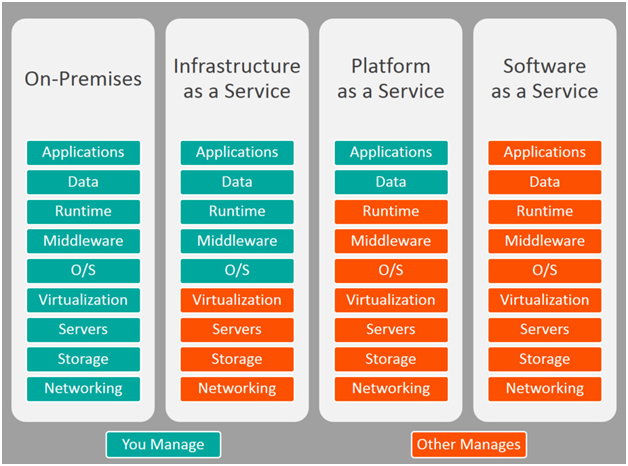 On-Premises

Applications
Data
Runtime
Middleware
O/S
Virtualization
Servers
Storage
Networking

Infrastructure as a Service

Applications
Data
Runtime
Middleware
O/S
Virtualization
Servers
Storage
Networking

Platform as a Service

Applications
Data
Runtime
Middleware
O/S
Virtualization
Servers
Storage
Networking

Software as a Service

Applications
Data
Runtime
Middleware
O/S
Virtualization
Servers
Storage
Networking

You Manage

Other Manages